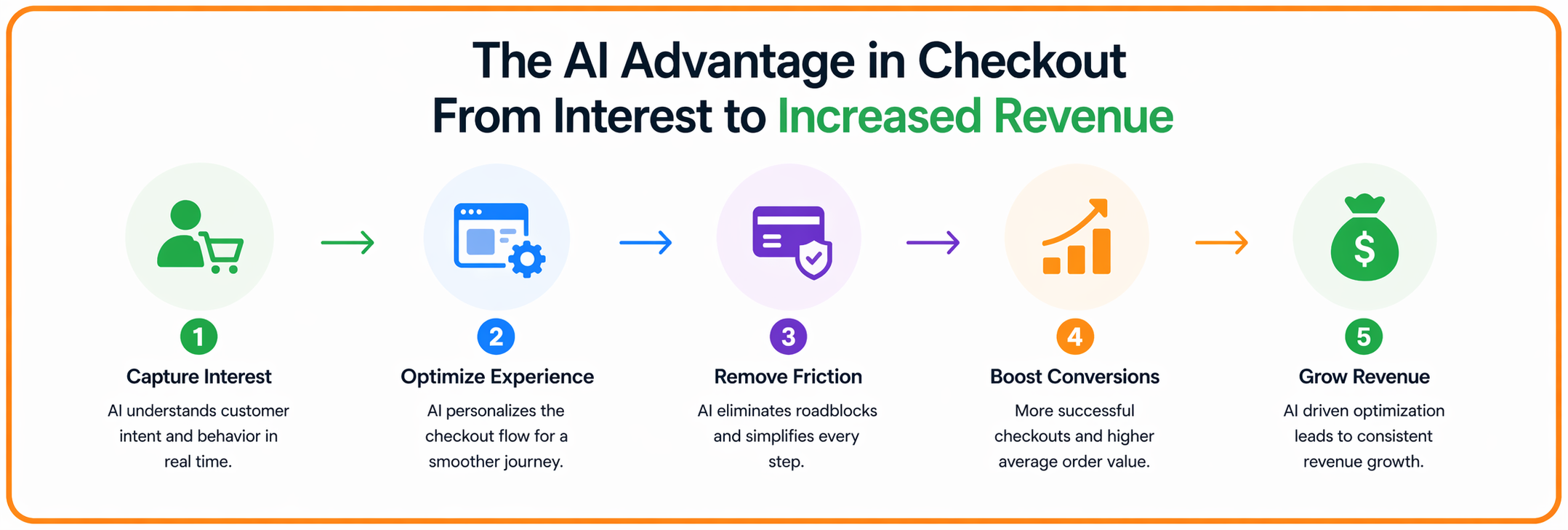 The AI Advantage in Checkout
From Interest to Increased Revenue

$ 

1
Capture Interest
AI understands customer intent and behavior in real time.

2
Optimize Experience
AI personalizes the checkout flow for a smoother journey.

3
Remove Friction
AI eliminates roadblocks and simplifies every step.

4
Boost Conversions
More successful checkouts and higher average order value.

5
Grow Revenue
AI driven optimization leads to consistent revenue growth.